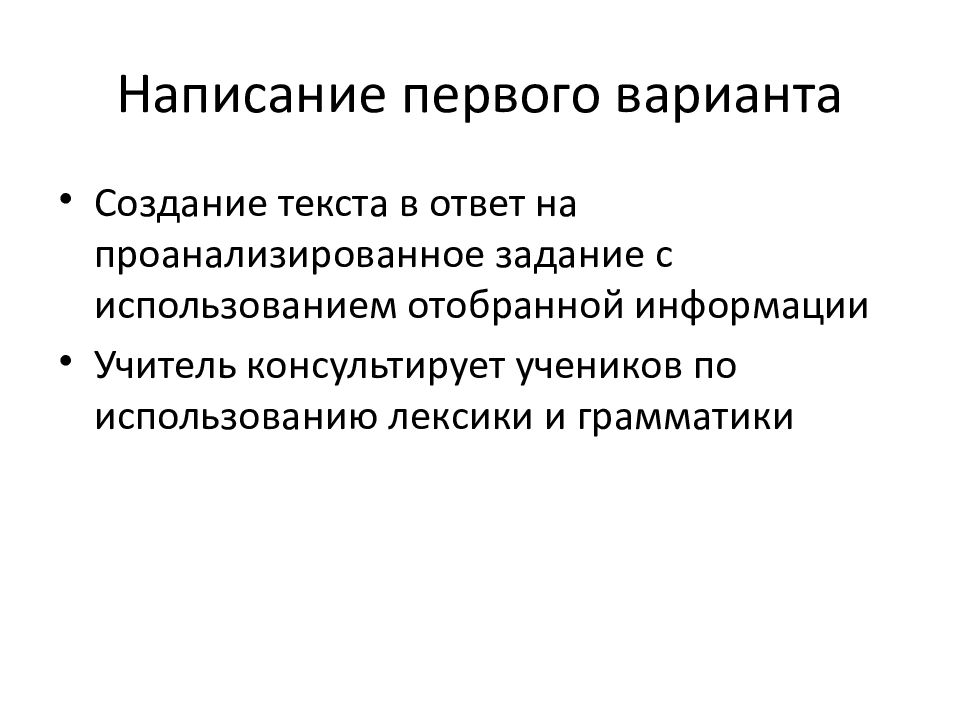 Написание первого варианта

• Создание текста в ответ на проанализированное задание с использованием отобранной информации
• Учитель консультирует учеников по использованию лексики и грамматики